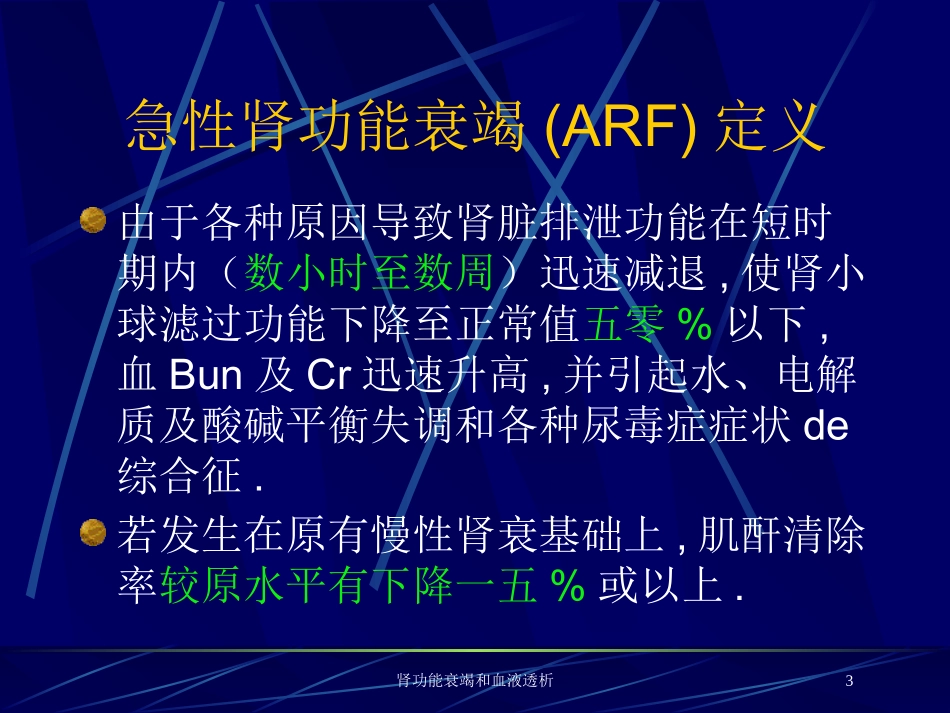 急性肾功能衰竭 (ARF) 定义

由于各种原因导致肾脏排泄功能在短时期内（数小时至数周）迅速减退 , 使肾小球滤过功能下降至正常值五零 % 以下 , 血 Bun 及 Cr 迅速升高 , 并引起水、电解质及酸碱平衡失调和各种尿毒症症状 de 综合征 .

若发生在原有慢性肾衰基础上 , 肌酐清除率较原水平有下降一五 % 或以上 .

肾功能衰竭和血液透析

3